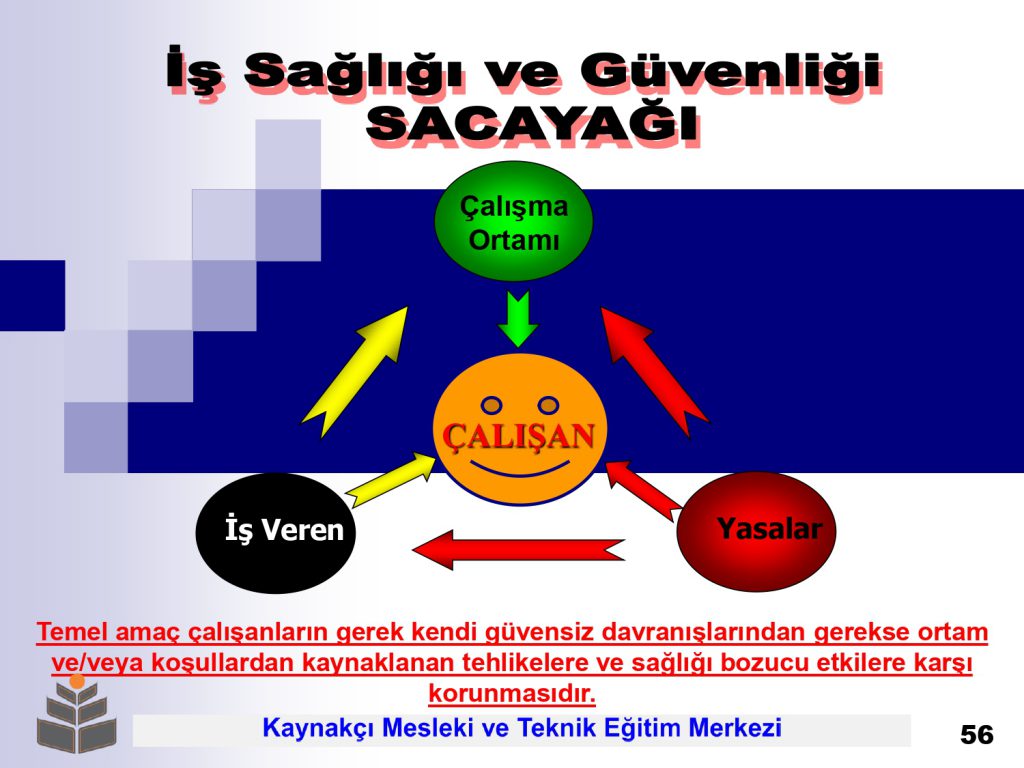 İş Sağlığı ve Güvenliği SACAYAĞI

Çalışma Ortamı

ÇALIŞAN

İş Veren

Yasalar

Temel amaç çalışanların gerek kendi güvensiz davranışlarından gerekse ortam ve/veya koşullardan kaynaklanan tehlikelere ve sağlığı bozucu etkilere karşı korunmasıdır.

Kaynakçı Mesleki ve Teknik Eğitim Merkezi

56